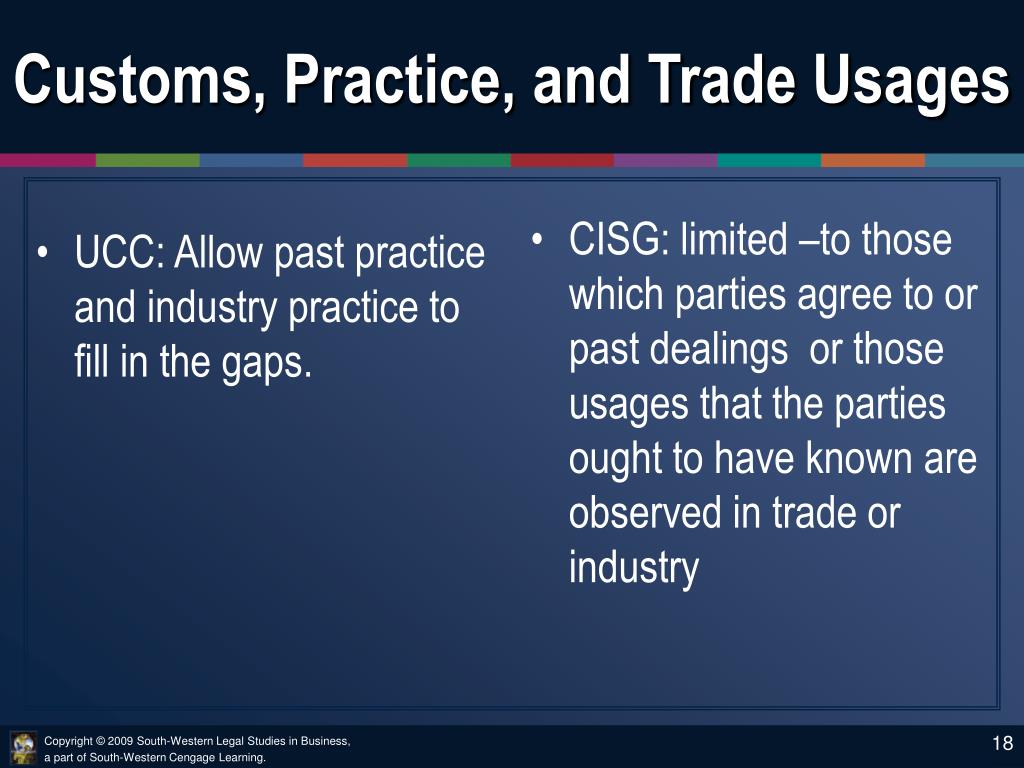 Customs, Practice, and Trade Usages

• UCC: Allow past practice and industry practice to fill in the gaps.

• CISG: limited –to those which parties agree to or past dealings or those usages that the parties ought to have known are observed in trade or industry

Copyright © 2009 South-Western Legal Studies in Business, a part of South-Western Cengage Learning.

18